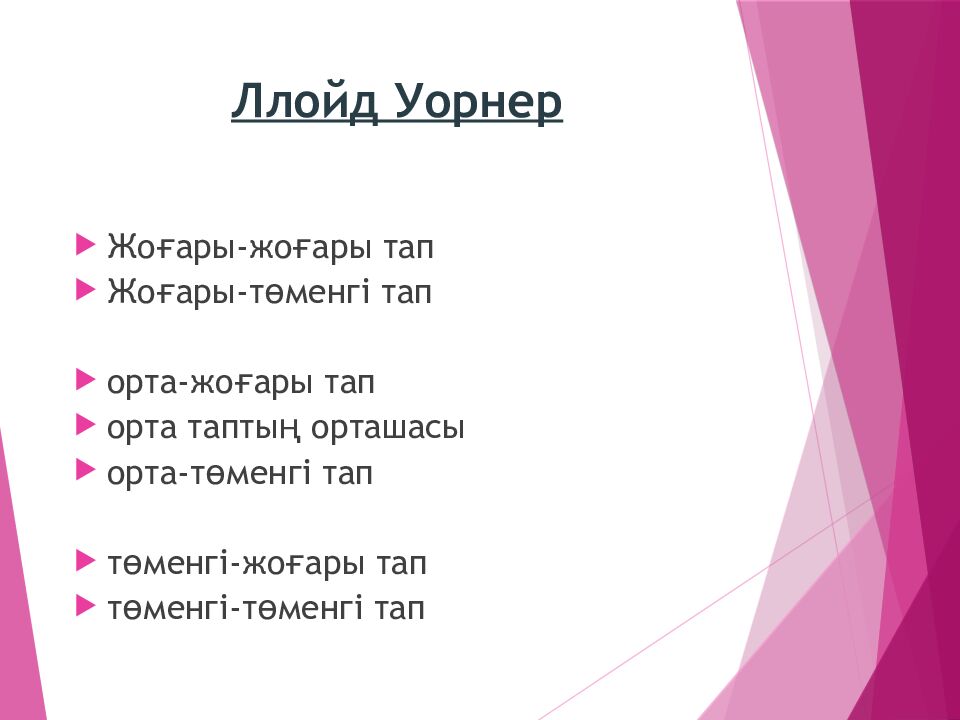 Ллойд Уорнер

Жоғары-жоғары тап
Жоғары-төменгі тап

орта-жоғары тап
орта таптың орташасы
орта-төменгі тап

төменгі-жоғары тап
төменгі-төменгі тап